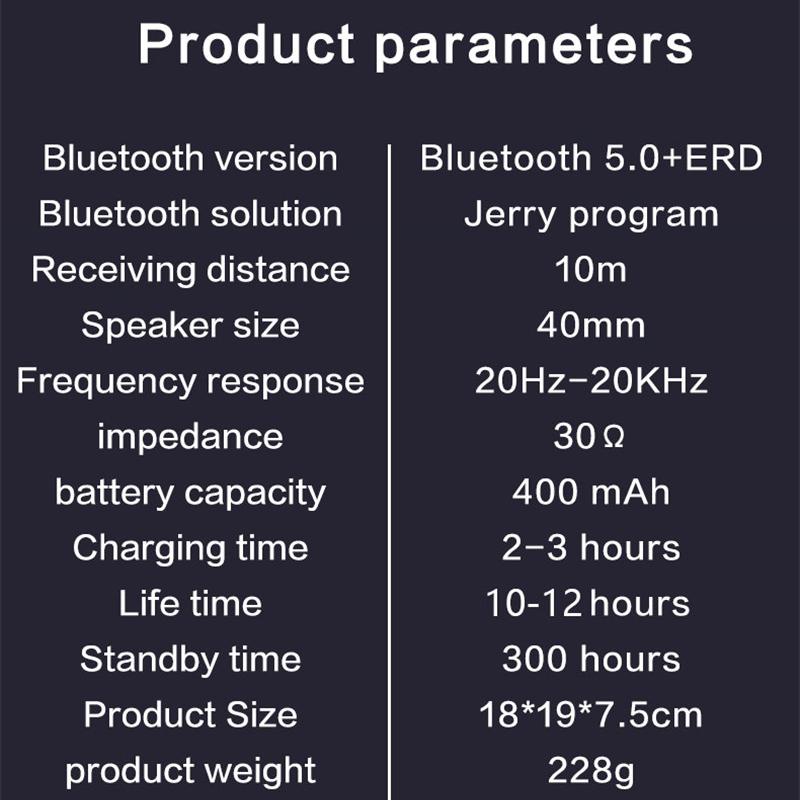 Product parameters

| | |
|---|---|
| Bluetooth version | Bluetooth 5.0+ERD |
| Bluetooth solution | Jerry program |
| Receiving distance | 10m |
| Speaker size | 40mm |
| Frequency response | 20Hz-20KHz |
| impedance | 30Ω |
| battery capacity | 400 mAh |
| Charging time | 2-3 hours |
| Life time | 10-12 hours |
| Standby time | 300 hours |
| Product Size | 18*19*7.5cm |
| product weight | 228g |